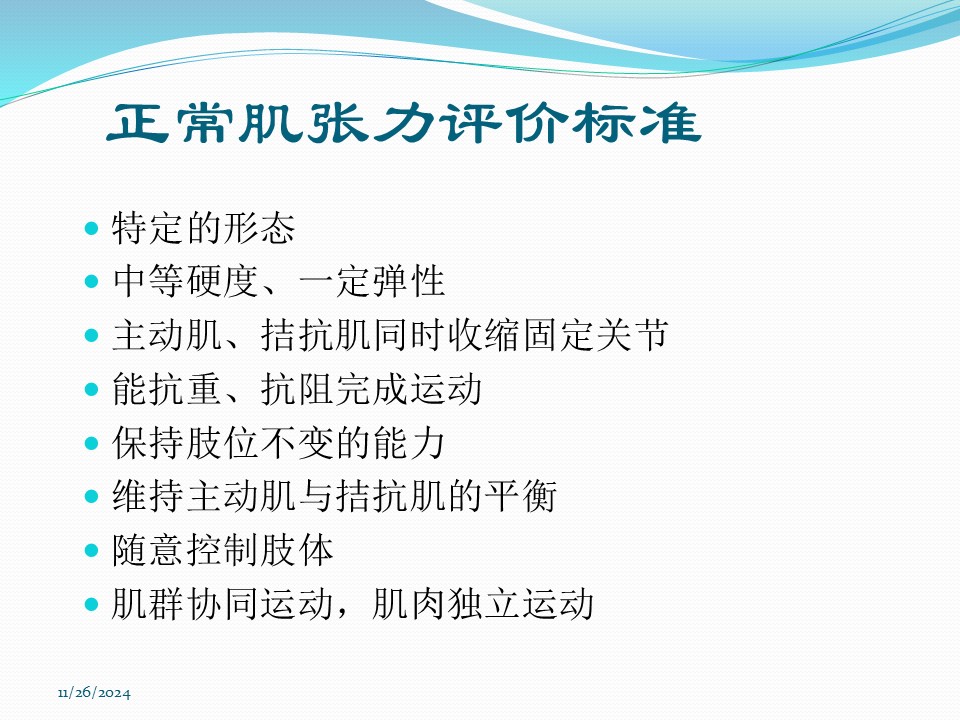 正常肌张力评价标准

- 特定的形态
- 中等硬度、一定弹性
- 主动肌、拮抗肌同时收缩固定关节
- 能抗重、抗阻完成运动
- 保持肢位不变的能力
- 维持主动肌与拮抗肌的平衡
- 随意控制肢体
- 肌群协同运动，肌肉独立运动

11/26/2024